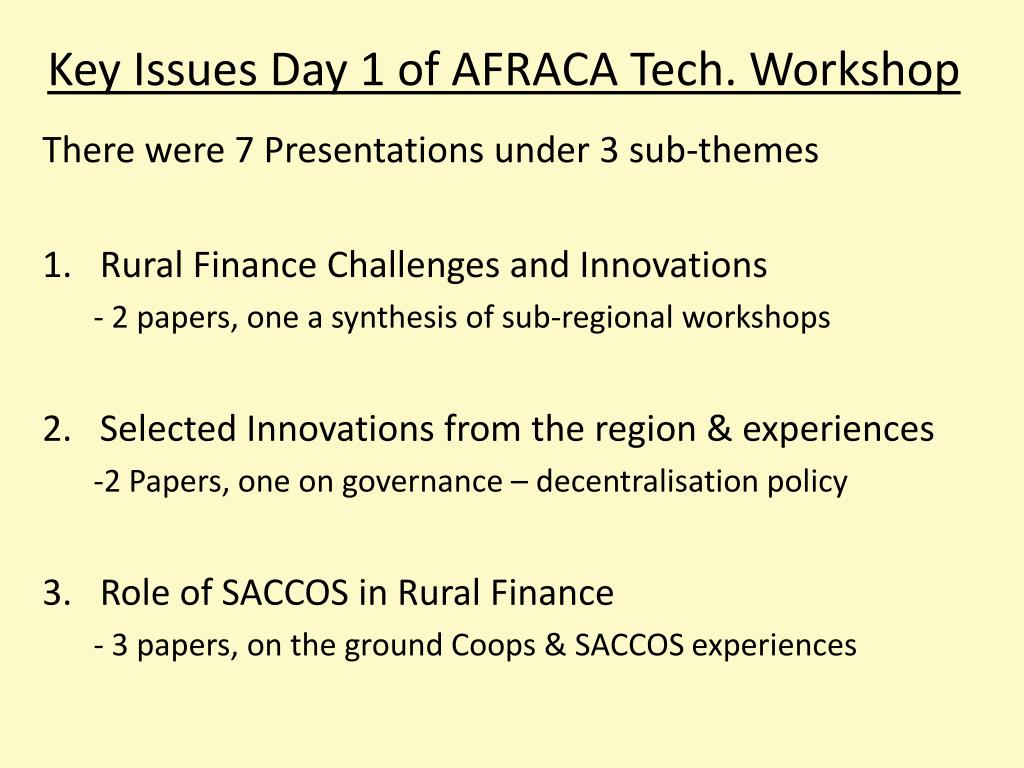 Key Issues Day 1 of AFRACA Tech. Workshop

There were 7 Presentations under 3 sub-themes

1. Rural Finance Challenges and Innovations
- 2 papers, one a synthesis of sub-regional workshops

2. Selected Innovations from the region & experiences
-2 Papers, one on governance – decentralisation policy

3. Role of SACCOS in Rural Finance
- 3 papers, on the ground Coops & SACCOS experiences